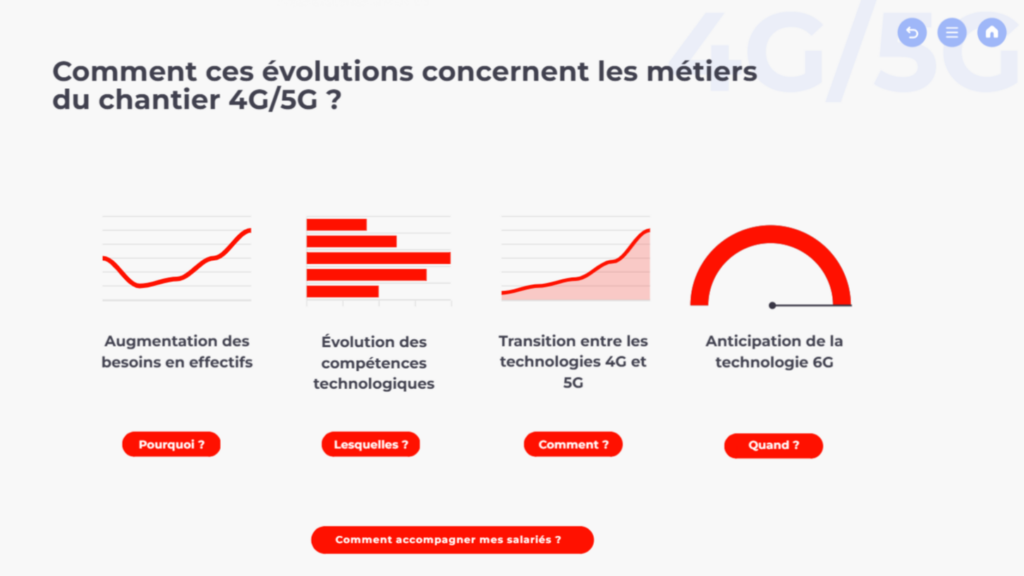 4G/5G

Comment ces évolutions concernent les métiers du chantier 4G/5G ?

Augmentation des besoins en effectifs

Pourquoi ?

Évolution des compétences technologiques

Lesquelles ?

Transition entre les technologies 4G et 5G

Comment ?

Anticipation de la technologie 6G

Quand ?

Comment accompagner mes salariés ?